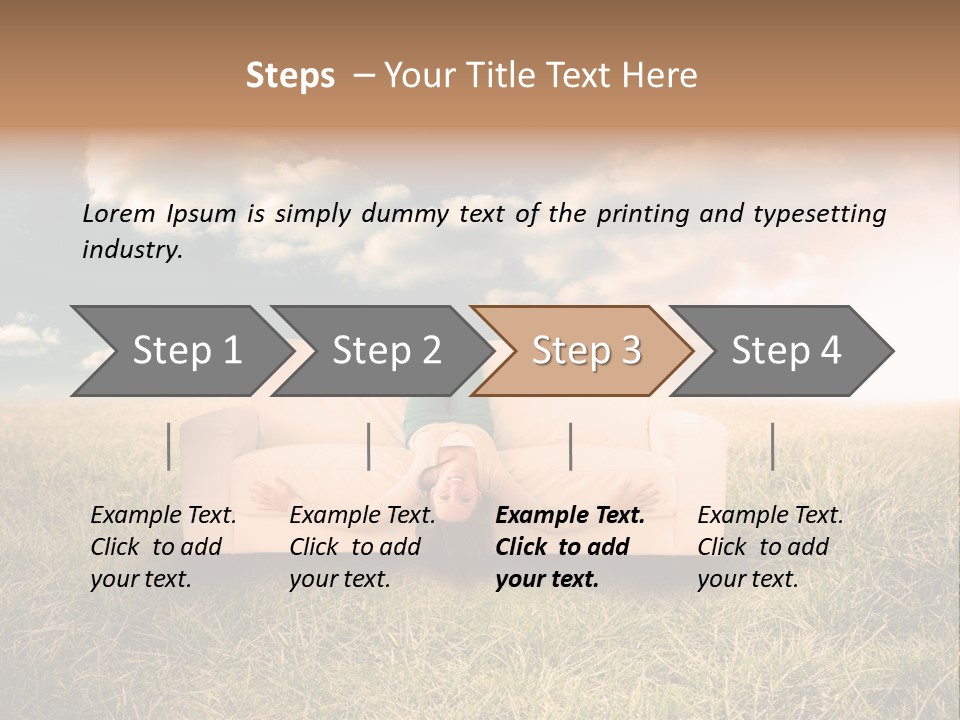 Steps – Your Title Text Here

Lorem Ipsum is simply dummy text of the printing and typesetting industry.

Step 1

Step 2

Step 3

Step 4

Example Text. Click to add your text.

Example Text. Click to add your text.

Example Text. Click to add your text.

Example Text. Click to add your text.